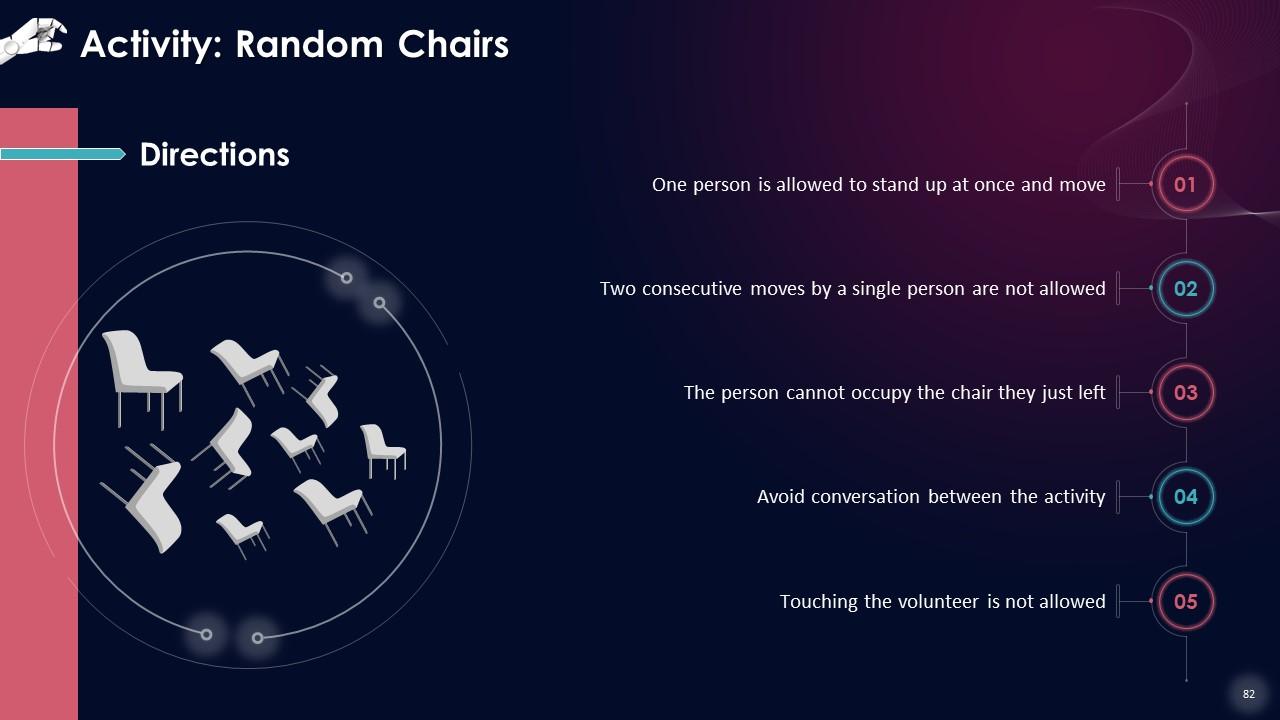 Activity: Random Chairs

Directions

One person is allowed to stand up at once and move
01

Two consecutive moves by a single person are not allowed
02

The person cannot occupy the chair they just left
03

Avoid conversation between the activity
04

Touching the volunteer is not allowed
05

82